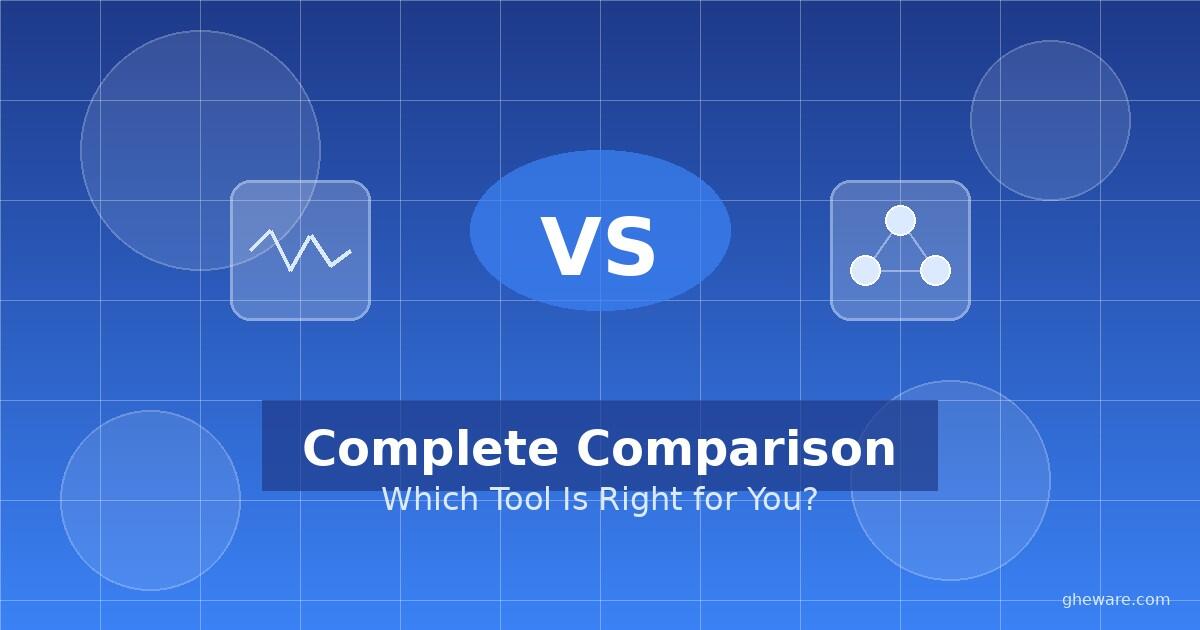 VS

Complete Comparison
Which Tool Is Right for You?

gheware.com